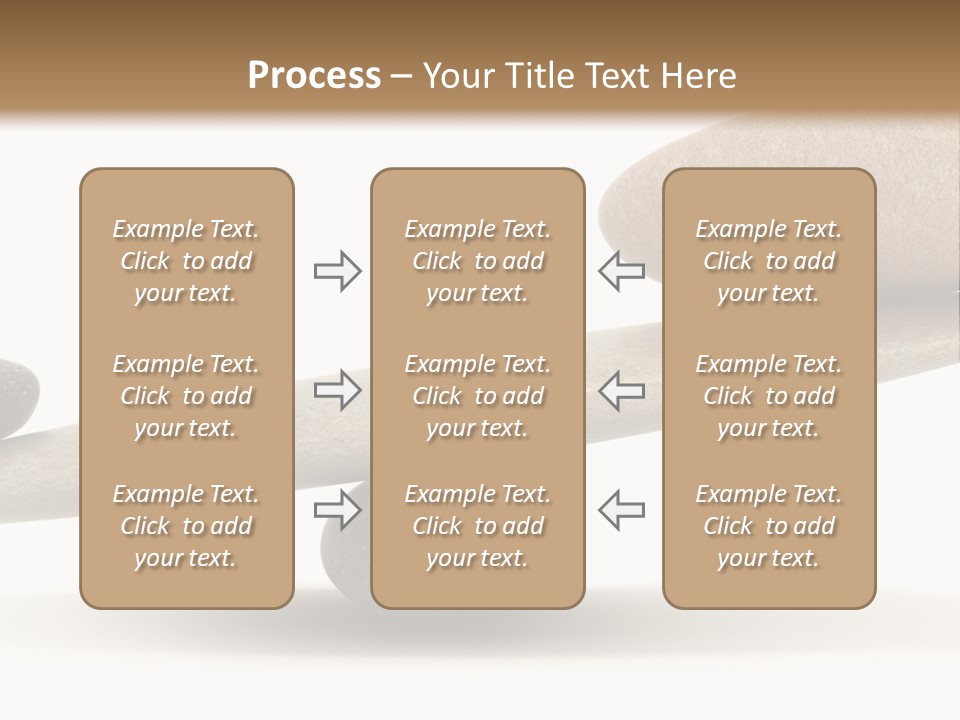 Process – Your Title Text Here

Example Text. Click to add your text.

Example Text. Click to add your text.

Example Text. Click to add your text.

Example Text. Click to add your text.

Example Text. Click to add your text.

Example Text. Click to add your text.

Example Text. Click to add your text.

Example Text. Click to add your text.

Example Text. Click to add your text.